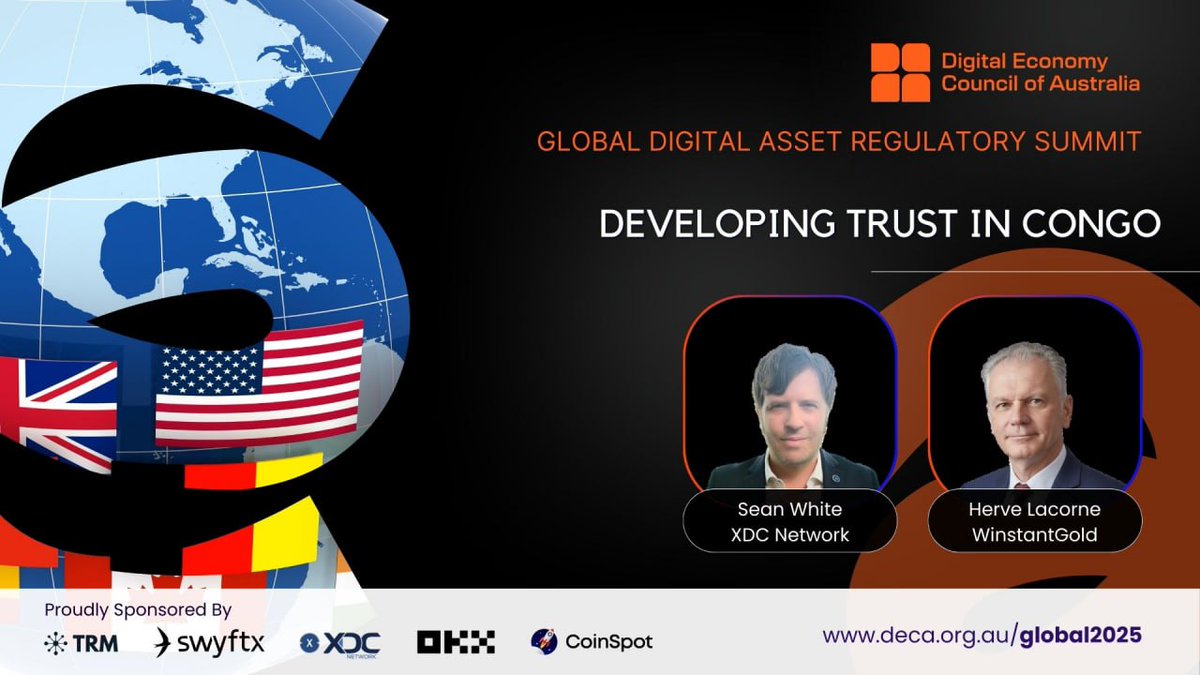 Digital Economy Council of Australia

GLOBAL DIGITAL ASSET REGULATORY SUMMIT

DEVELOPING TRUST IN CONGO

Sean White
XDC Network

Herve Lacorne
WinstantGold

Proudly Sponsored By

TRM swyftx XDC NETWORK OKX CoinSpot

www.deca.org.au/global2025